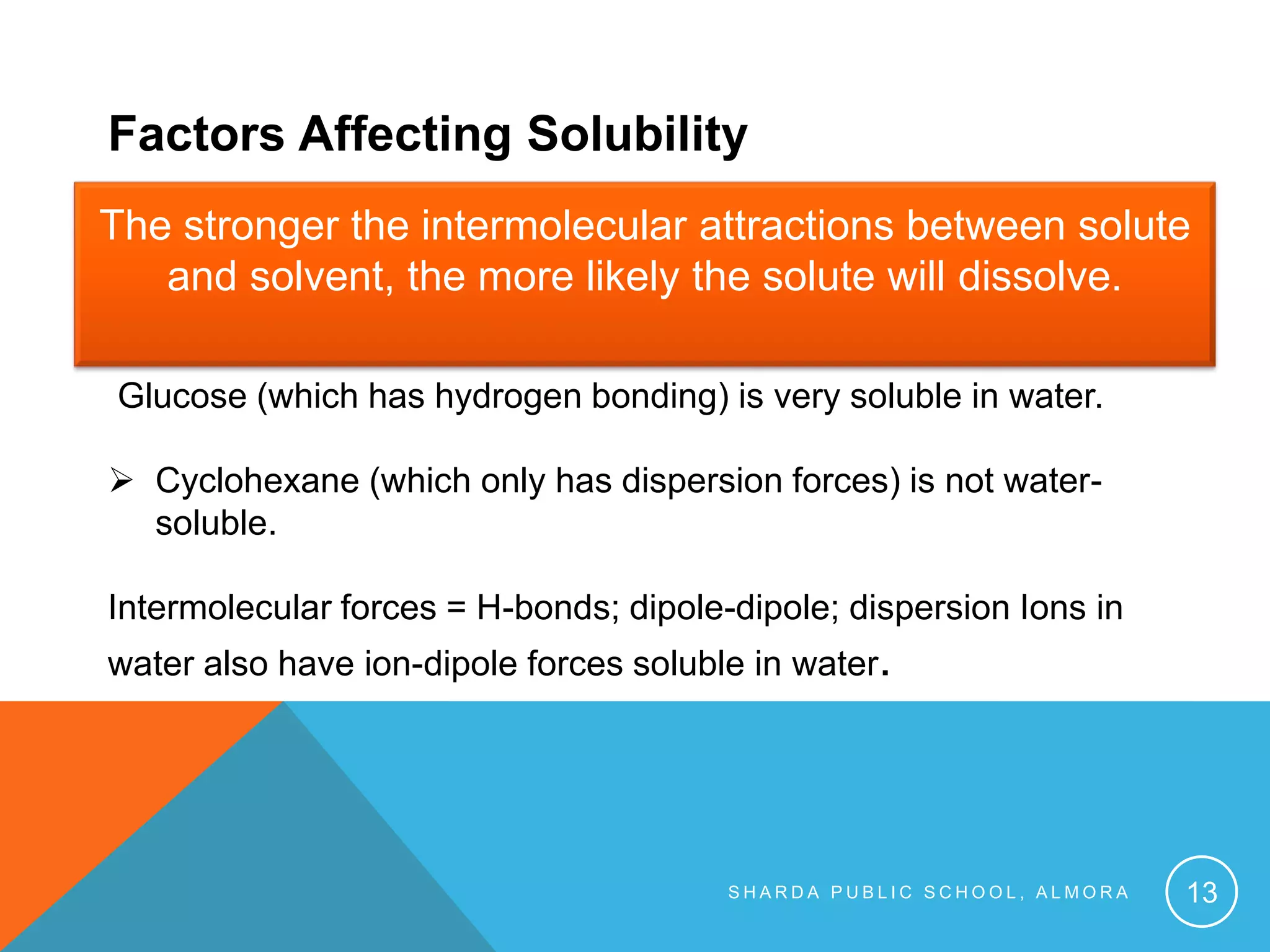 Factors Affecting Solubility

The stronger the intermolecular attractions between solute and solvent, the more likely the solute will dissolve.

Glucose (which has hydrogen bonding) is very soluble in water.

➢ Cyclohexane (which only has dispersion forces) is not water-soluble.

Intermolecular forces = H-bonds; dipole-dipole; dispersion Ions in water also have ion-dipole forces soluble in water.

SHARDA PUBLIC SCHOOL, ALMORA

13